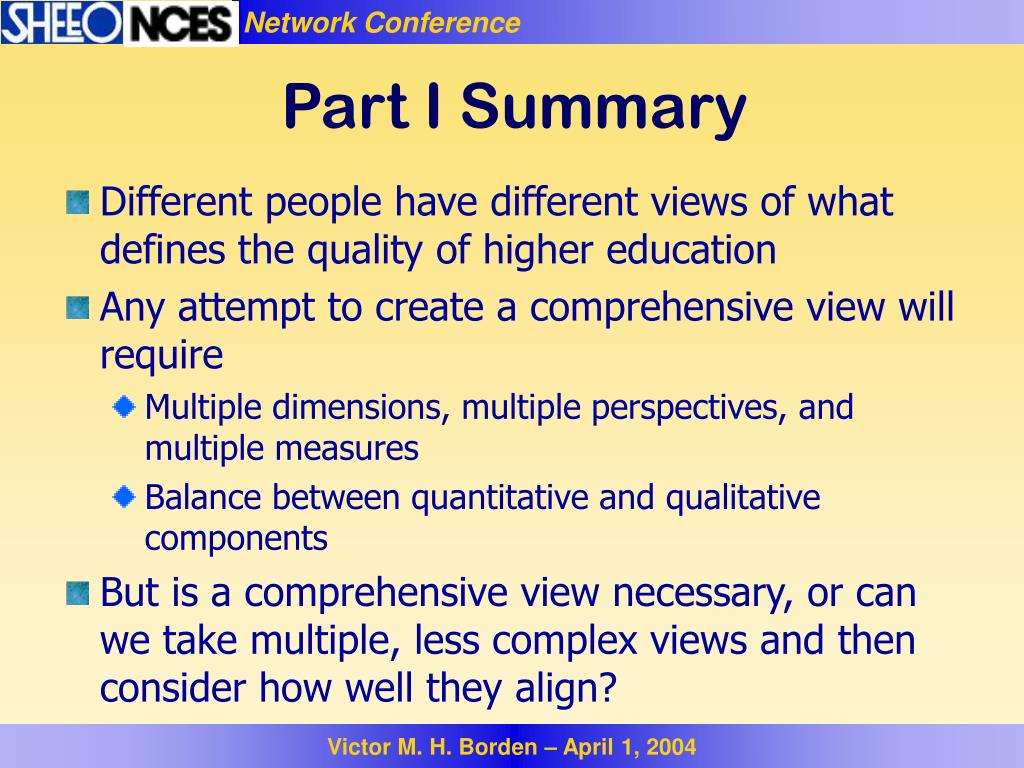 SHEEO NCES Network Conference

Part I Summary

Different people have different views of what defines the quality of higher education

Any attempt to create a comprehensive view will require

Multiple dimensions, multiple perspectives, and multiple measures

Balance between quantitative and qualitative components

But is a comprehensive view necessary, or can we take multiple, less complex views and then consider how well they align?

Victor M. H. Borden – April 1, 2004